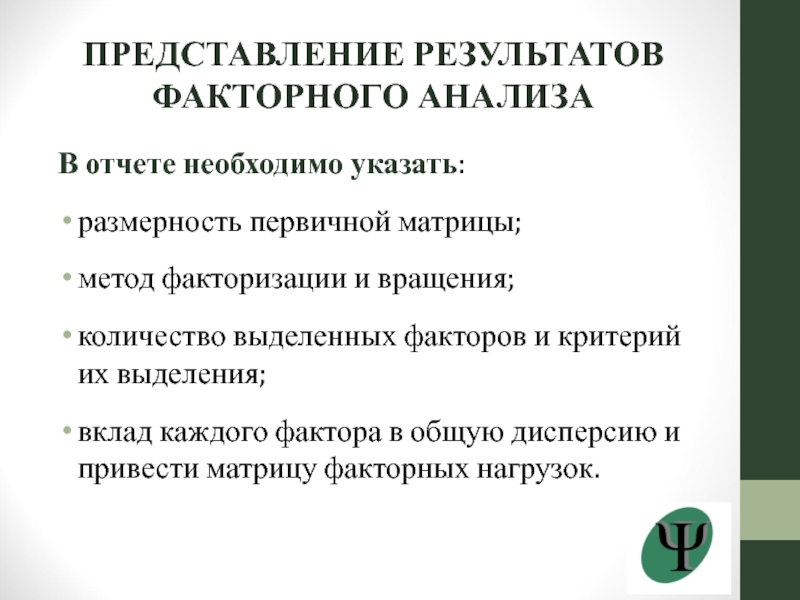 ПРЕДСТАВЛЕНИЕ РЕЗУЛЬТАТОВ ФАКТОРНОГО АНАЛИЗА

В отчете необходимо указать:

• размерность первичной матрицы;

• метод факторизации и вращения;

• количество выделенных факторов и критерий их выделения;

• вклад каждого фактора в общую дисперсию и привести матрицу факторных нагрузок.

Ψ